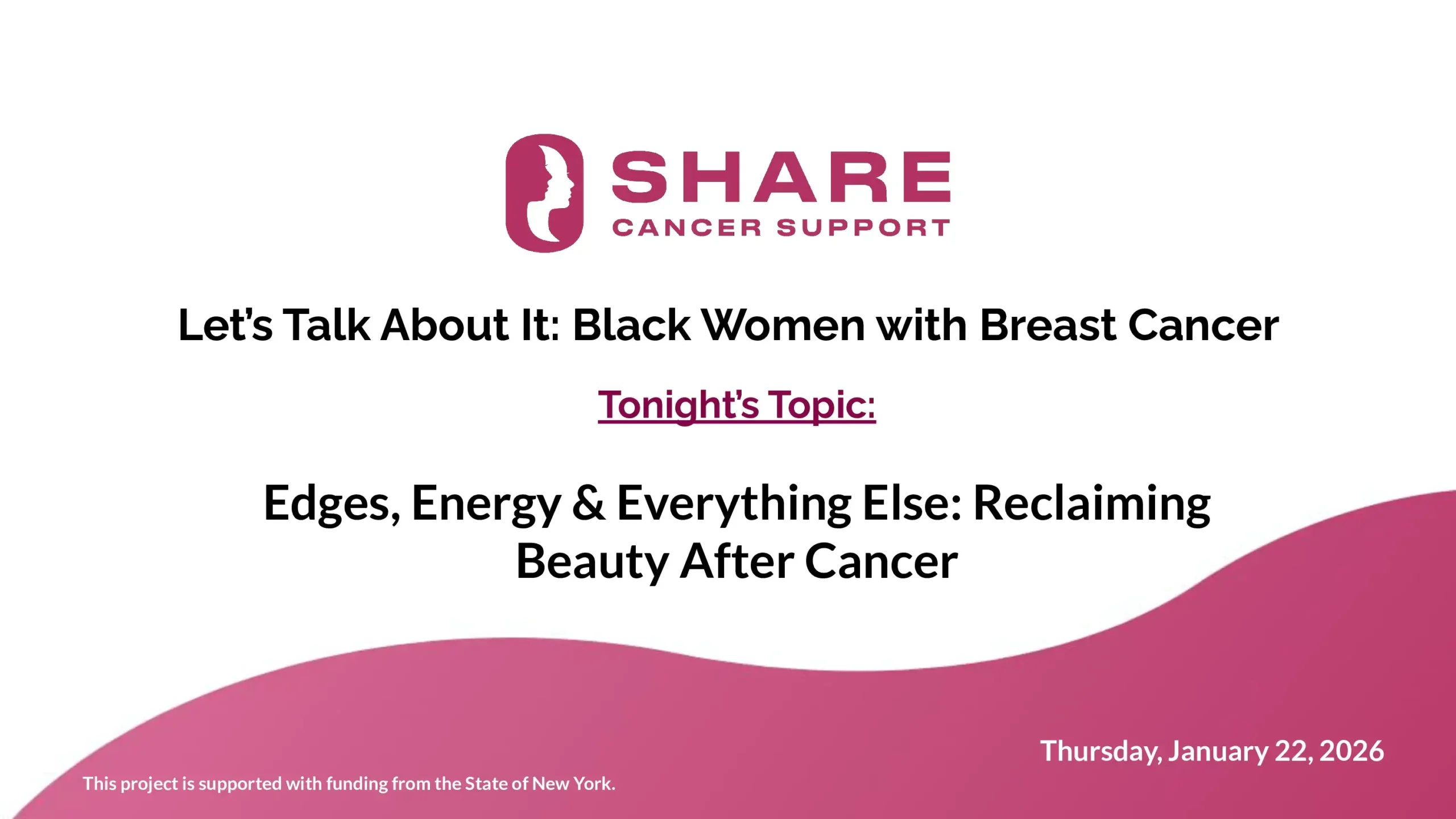 SHARE
CANCER SUPPORT

Let's Talk About It: Black Women with Breast Cancer

Tonight's Topic:

Edges, Energy & Everything Else: Reclaiming Beauty After Cancer

Thursday, January 22, 2026

This project is supported with funding from the State of New York.